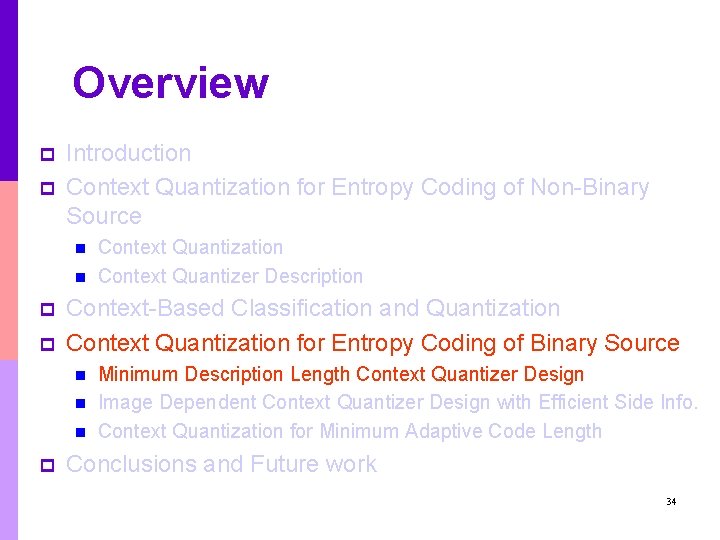 Overview

Introduction

Context Quantization for Entropy Coding of Non-Binary Source

Context Quantization

Context Quantizer Description

Context-Based Classification and Quantization

Context Quantization for Entropy Coding of Binary Source

Minimum Description Length Context Quantizer Design

Image Dependent Context Quantizer Design with Efficient Side Info.

Context Quantization for Minimum Adaptive Code Length

Conclusions and Future work

34